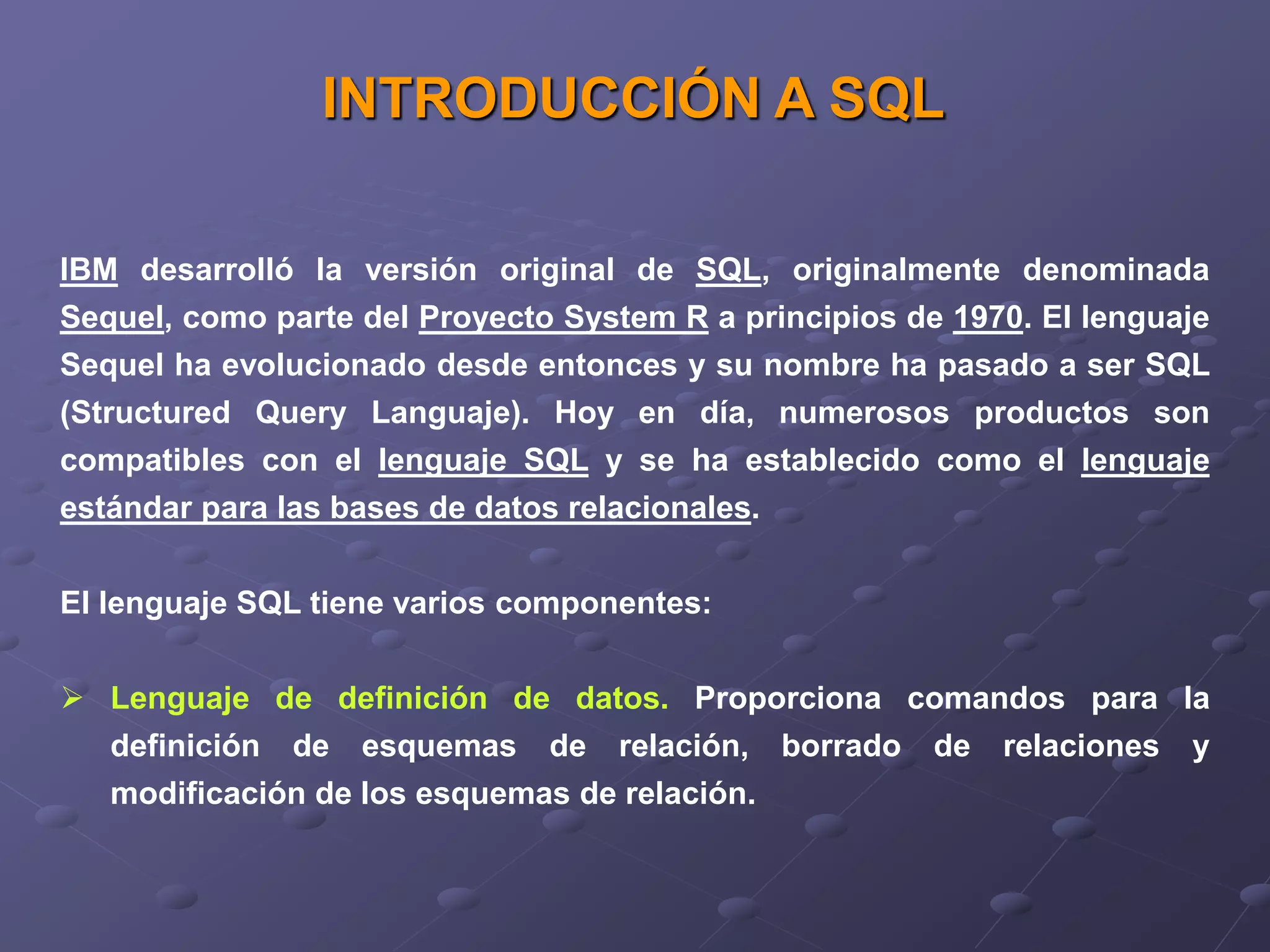 INTRODUCCIÓN A SQL

IBM desarrolló la versión original de SQL, originalmente denominada Sequel, como parte del Proyecto System R a principios de 1970. El lenguaje Sequel ha evolucionado desde entonces y su nombre ha pasado a ser SQL (Structured Query Languaje). Hoy en día, numerosos productos son compatibles con el lenguaje SQL y se ha establecido como el lenguaje estándar para las bases de datos relacionales.

El lenguaje SQL tiene varios componentes:

➢ Lenguaje de definición de datos. Proporciona comandos para la definición de esquemas de relación, borrado de relaciones y modificación de los esquemas de relación.